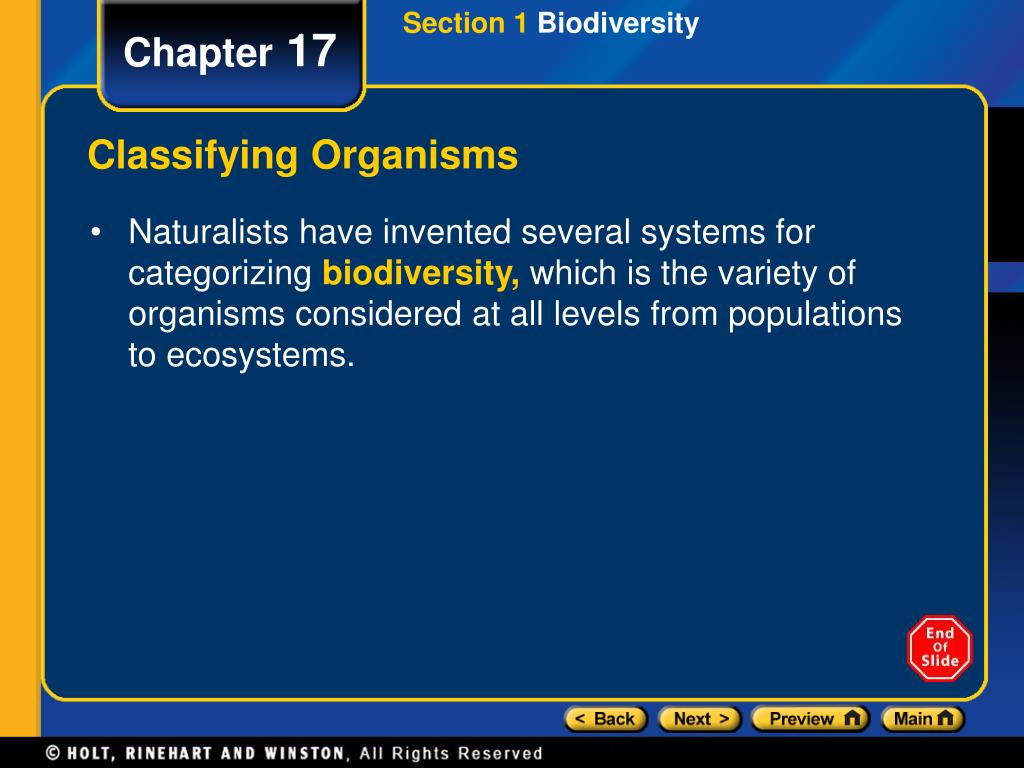 Chapter 17

Section 1 Biodiversity

Classifying Organisms

• Naturalists have invented several systems for categorizing biodiversity, which is the variety of organisms considered at all levels from populations to ecosystems.

End Of Slide

< Back Next > Preview Main

© HOLT, RINEHART AND WINSTON, All Rights Reserved